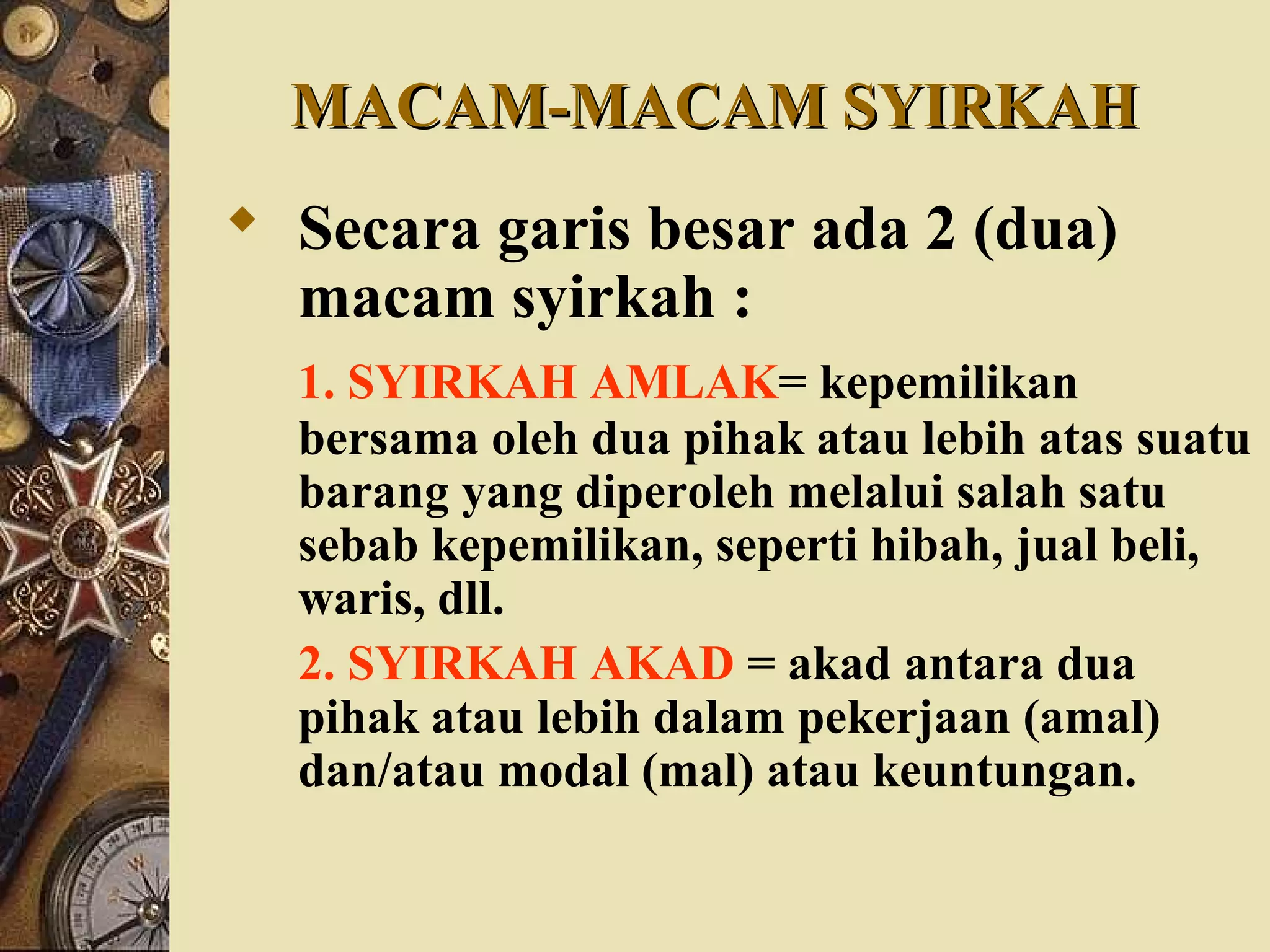 MACAM-MACAM SYIRKAH

Secara garis besar ada 2 (dua) macam syirkah :

1. SYIRKAH AMLAK= kepemilikan bersama oleh dua pihak atau lebih atas suatu barang yang diperoleh melalui salah satu sebab kepemilikan, seperti hibah, jual beli, waris, dll.

2. SYIRKAH AKAD = akad antara dua pihak atau lebih dalam pekerjaan (amal) dan/atau modal (mal) atau keuntungan.